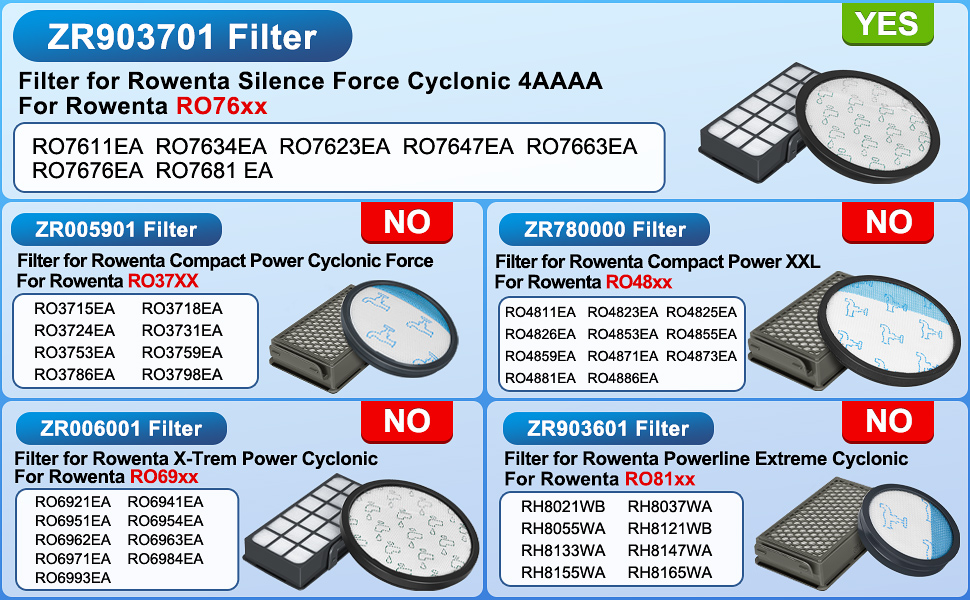 ZR903701 Filter

YES

Filter for Rowenta Silence Force Cyclonic 4AAAA
For Rowenta RO76xx

RO7611EA RO7634EA RO7623EA RO7647EA RO7663EA RO7676EA RO7681 EA

ZR005901 Filter

NO

Filter for Rowenta Compact Power Cyclonic Force
For Rowenta RO37XX

RO3715EA RO3718EA
RO3724EA RO3731EA
RO3753EA RO3759EA
RO3786EA RO3798EA

ZR780000 Filter

NO

Filter for Rowenta Compact Power XXL
For Rowenta RO48xx

RO4811EA RO4823EA RO4825EA
RO4826EA RO4853EA RO4855EA
RO4859EA RO4871EA RO4873EA
RO4881EA RO4886EA

ZR006001 Filter

NO

Filter for Rowenta X-Trem Power Cyclonic
For Rowenta RO69xx

RO6921EA RO6941EA
RO6951EA RO6954EA
RO6962EA RO6963EA
RO6971EA RO6984EA
RO6993EA

ZR903601 Filter

NO

Filter for Rowenta Powerline Extreme Cyclonic
For Rowenta RO81xx

RH8021WB RH8037WA
RH8055WA RH8121WB
RH8133WA RH8147WA
RH8155WA RH8165WA